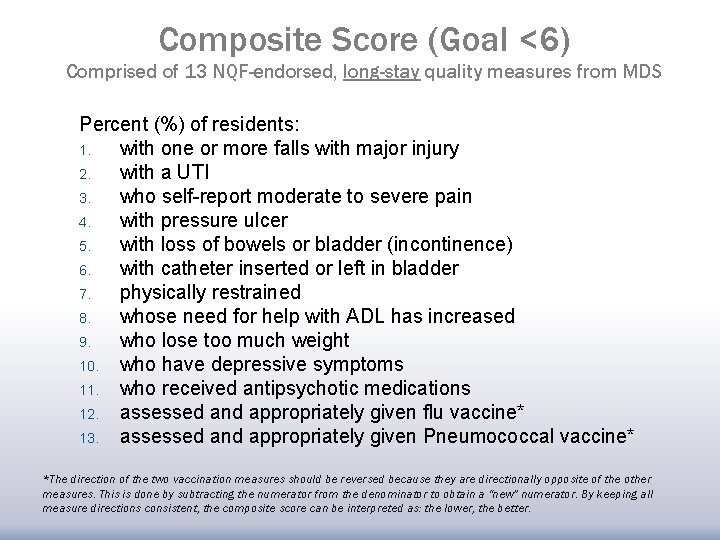 Composite Score (Goal <6)
Comprised of 13 NQF-endorsed, long-stay quality measures from MDS

Percent (%) of residents:
1. with one or more falls with major injury
2. with a UTI
3. who self-report moderate to severe pain
4. with pressure ulcer
5. with loss of bowels or bladder (incontinence)
6. with catheter inserted or left in bladder
7. physically restrained
8. whose need for help with ADL has increased
9. who lose too much weight
10. who have depressive symptoms
11. who received antipsychotic medications
12. assessed and appropriately given flu vaccine*
13. assessed and appropriately given Pneumococcal vaccine*

*The direction of the two vaccination measures should be reversed because they are directionally opposite of the other measures. This is done by subtracting the numerator from the denominator to obtain a "new" numerator. By keeping all measure directions consistent, the composite score can be interpreted as: the lower, the better.